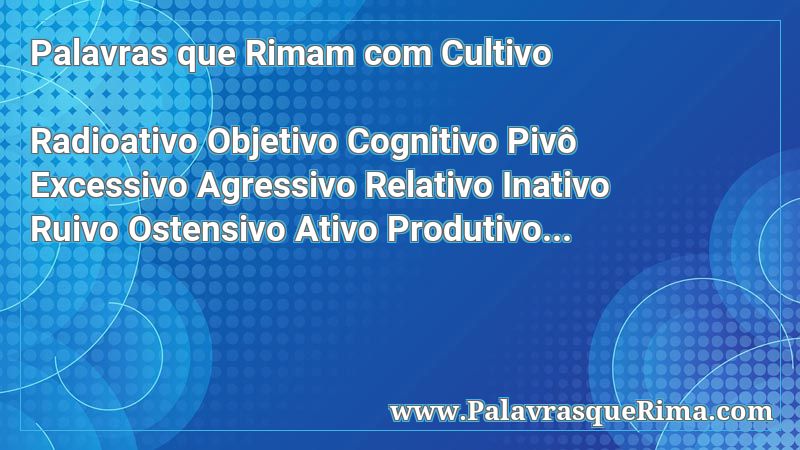 Palavras que Rimam com Cultivo

Radioativo Objetivo Cognitivo Pivô
Excessivo Agressivo Relativo Inativo
Ruivo Ostensivo Ativo Produtivo...

www.PalavrasqueRima.com